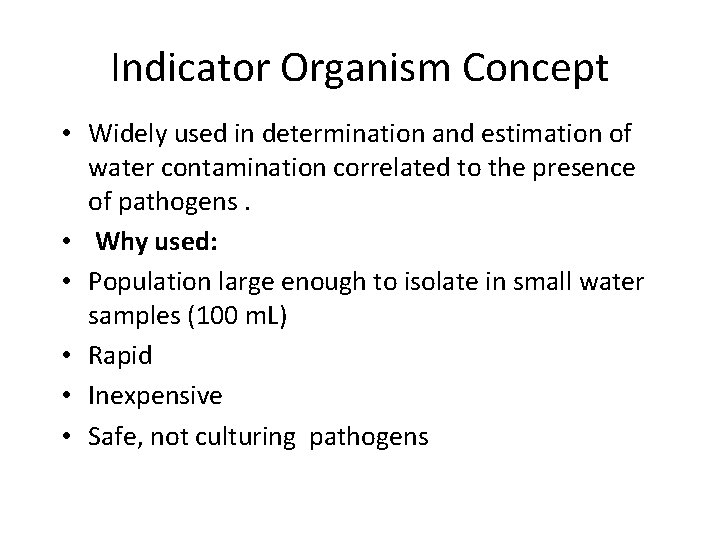 Indicator Organism Concept

• Widely used in determination and estimation of water contamination correlated to the presence of pathogens .
• Why used:
• Population large enough to isolate in small water samples (100 mL)
• Rapid
• Inexpensive
• Safe, not culturing pathogens